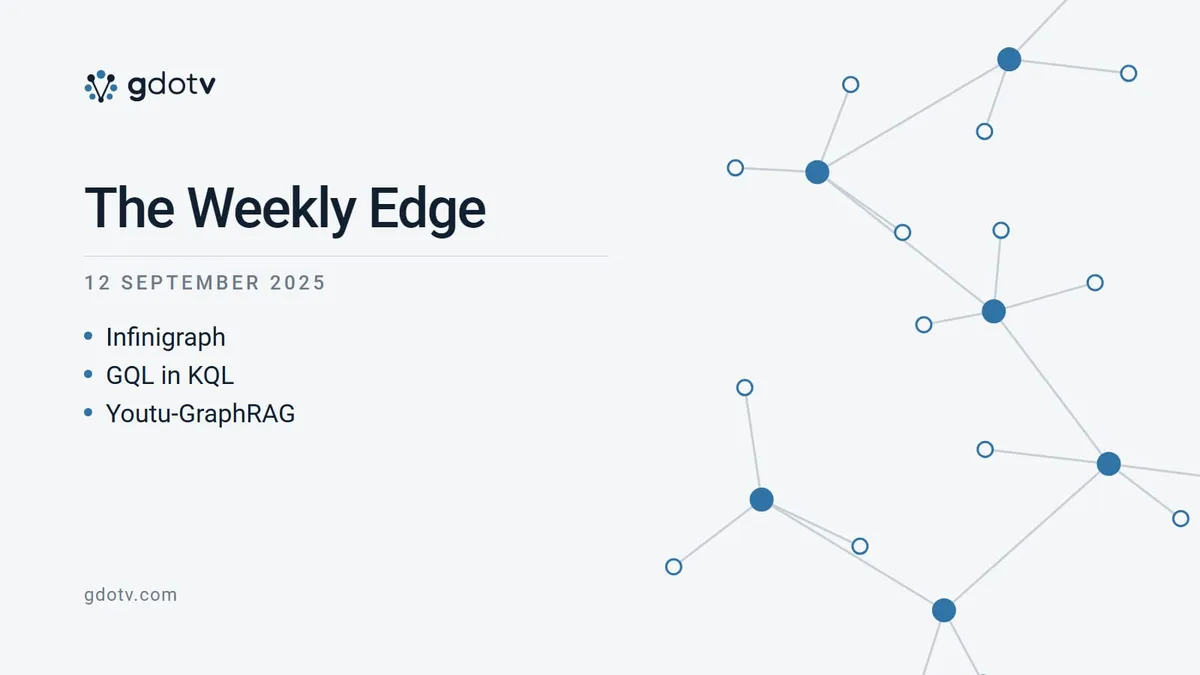 gdotv

The Weekly Edge

12 SEPTEMBER 2025

• Infinigraph
• GQL in KQL
• Youtu-GraphRAG

gdotv.com